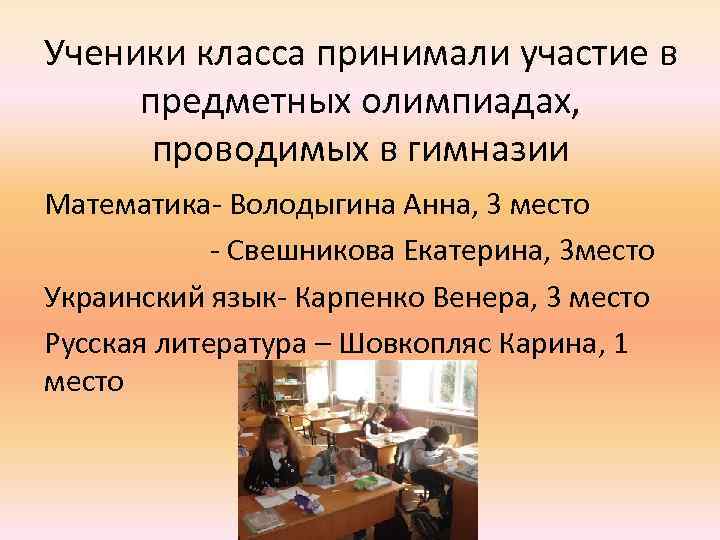 Ученики класса принимали участие в предметных олимпиадах, проводимых в гимназии

Математика- Володыгина Анна, 3 место

- Свешникова Екатерина, 3место

Украинский язык- Карпенко Венера, 3 место

Русская литература – Шовкопляс Карина, 1 место